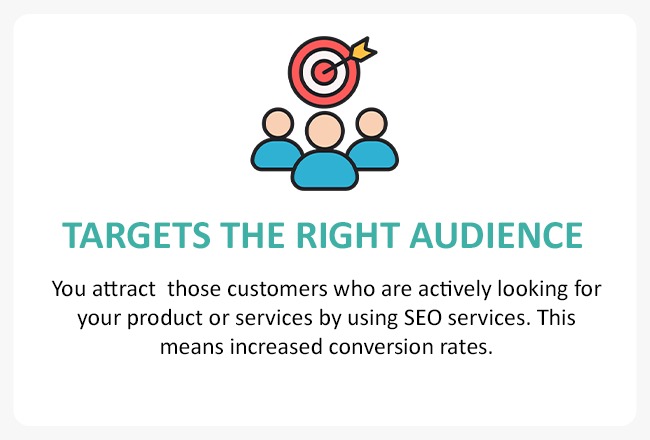 TARGETS THE RIGHT AUDIENCE

You attract  those customers who are actively looking for your product or services by using SEO services. This means increased conversion rates.